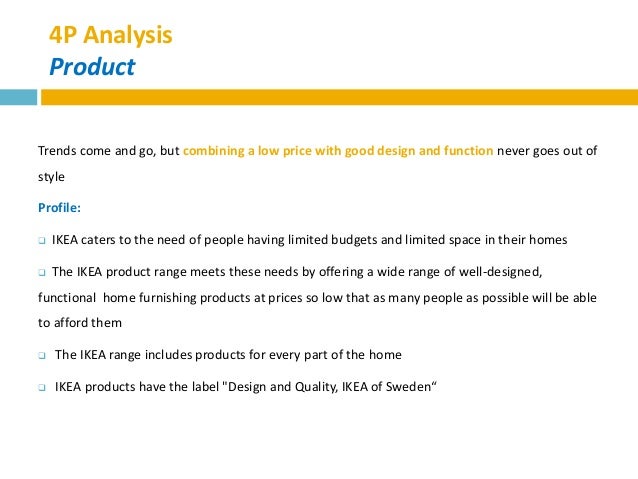 4P Analysis
Product

Trends come and go, but combining a low price with good design and function never goes out of style

Profile:

❑ IKEA caters to the need of people having limited budgets and limited space in their homes

❑ The IKEA product range meets these needs by offering a wide range of well-designed, functional home furnishing products at prices so low that as many people as possible will be able to afford them

❑ The IKEA range includes products for every part of the home

❑ IKEA products have the label "Design and Quality, IKEA of Sweden“